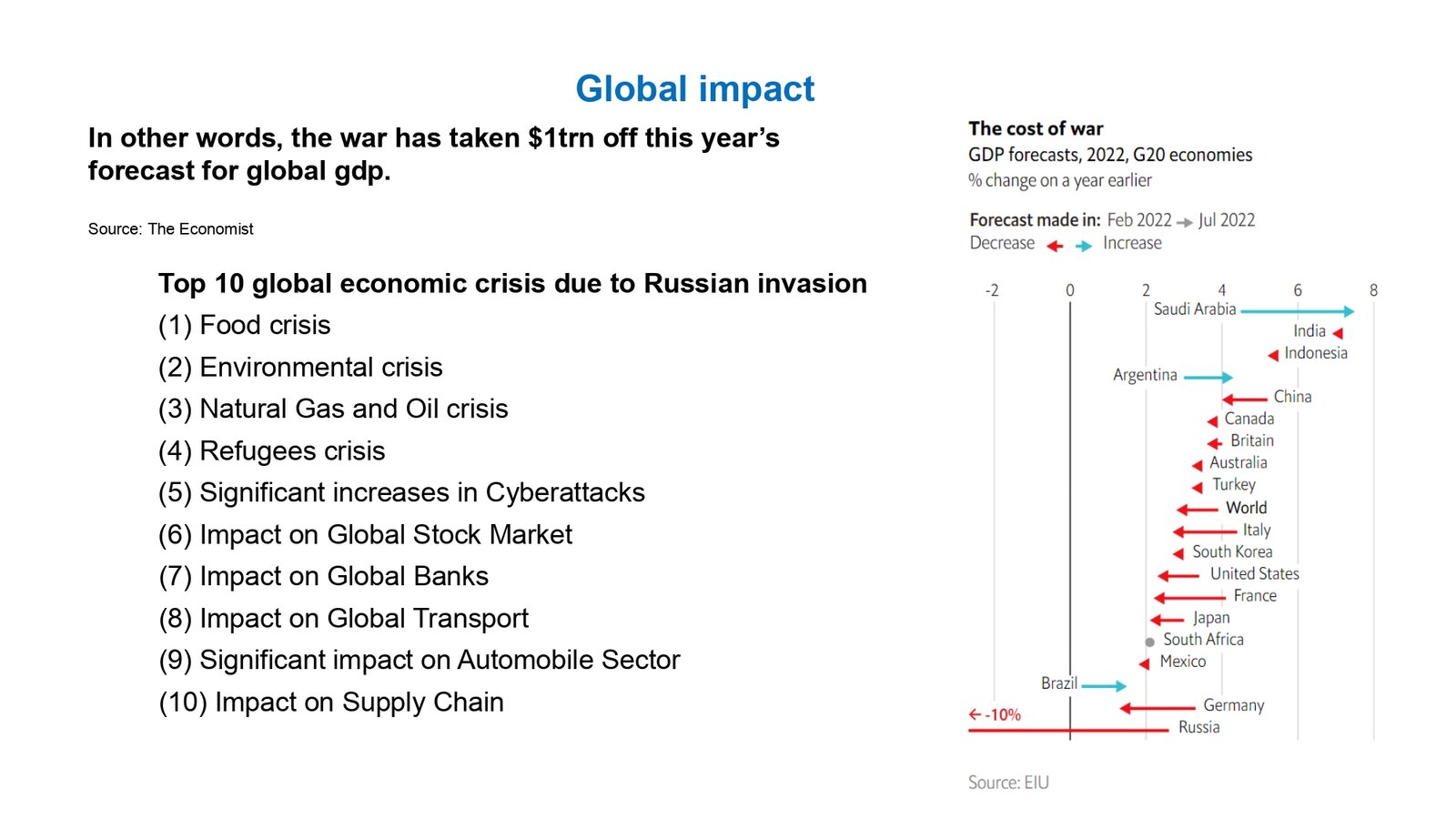 Global impact

In other words, the war has taken $1trn off this year's forecast for global gdp.

Source: The Economist

Top 10 global economic crisis due to Russian invasion
(1) Food crisis
(2) Environmental crisis
(3) Natural Gas and Oil crisis
(4) Refugees crisis
(5) Significant increases in Cyberattacks
(6) Impact on Global Stock Market
(7) Impact on Global Banks
(8) Impact on Global Transport
(9) Significant impact on Automobile Sector
(10) Impact on Supply Chain

The cost of war
GDP forecasts, 2022, G20 economies
% change on a year earlier

Forecast made in: Feb 2022 → Jul 2022
Decrease ← → Increase

-2 0 2 4 6 8

Saudi Arabia
India
Indonesia
Argentina
China
Canada
Britain
Australia
Turkey
World
Italy
South Korea
United States
France
Japan
South Africa
Mexico
Brazil
Germany
← -10%
Russia

Source: EIU